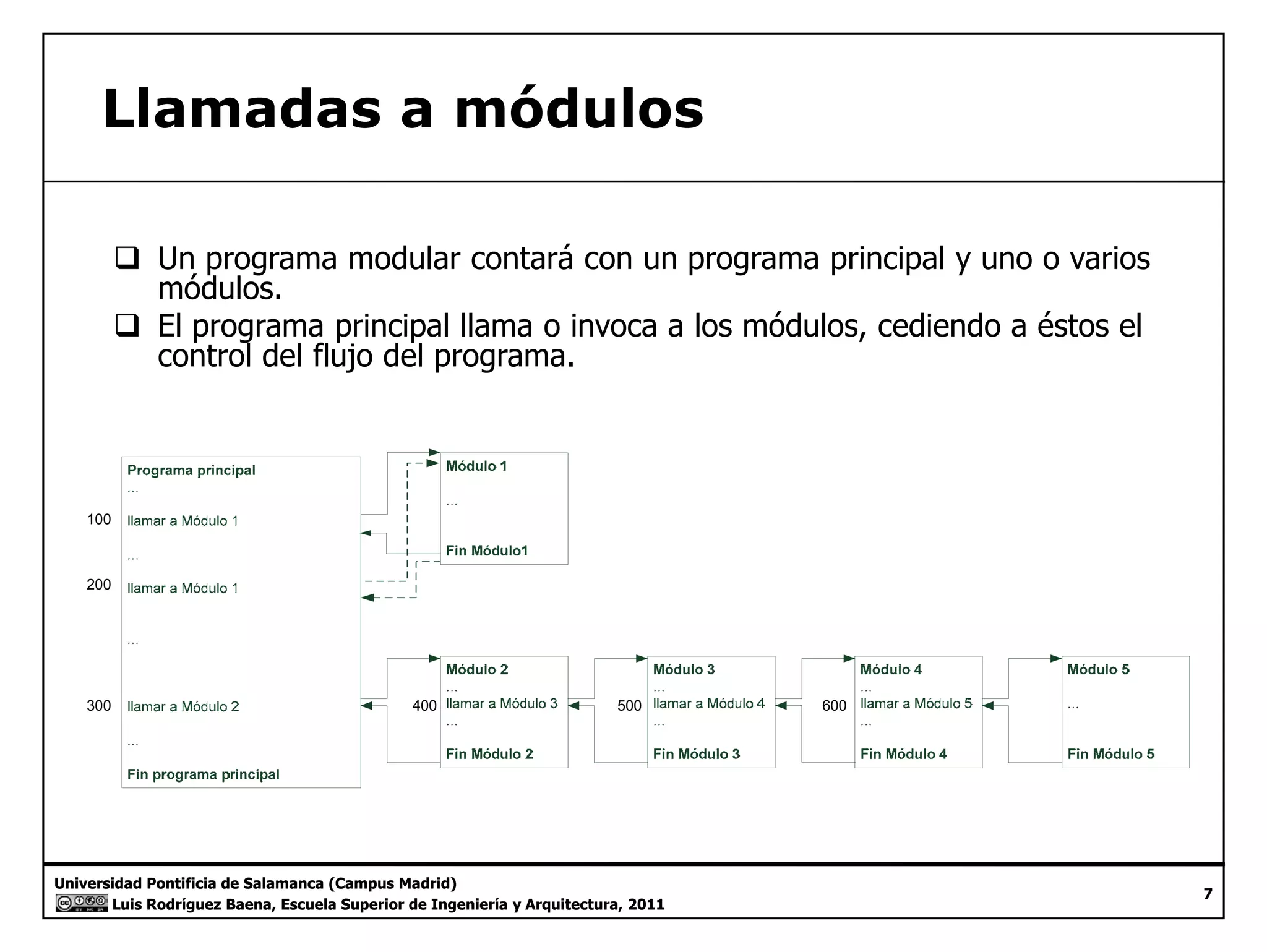 Llamadas a módulos

❑ Un programa modular contará con un programa principal y uno o varios módulos.

❑ El programa principal llama o invoca a los módulos, cediendo a éstos el control del flujo del programa.

Programa principal
...
100 llamar a Módulo 1
...
200 llamar a Módulo 1
...
300 llamar a Módulo 2
...
Fin programa principal

Módulo 1
...
Fin Módulo1

Módulo 2
...
400 llamar a Módulo 3
...
Fin Módulo 2

Módulo 3
...
500 llamar a Módulo 4
...
Fin Módulo 3

Módulo 4
...
600 llamar a Módulo 5
...
Fin Módulo 4

Módulo 5
...
Fin Módulo 5

Universidad Pontificia de Salamanca (Campus Madrid)
Luis Rodríguez Baena, Escuela Superior de Ingeniería y Arquitectura, 2011
7